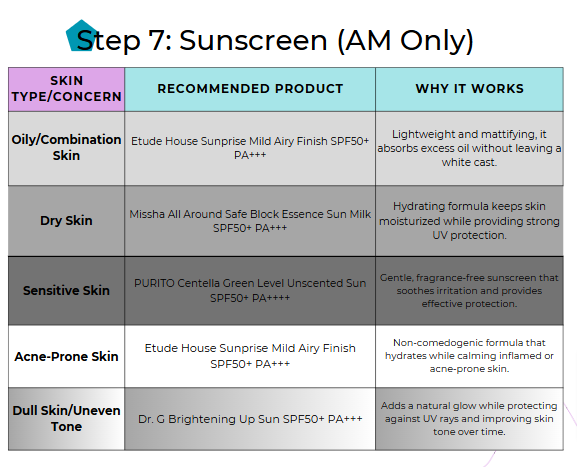 Step 7: Sunscreen (AM Only)

| SKIN TYPE/CONCERN | RECOMMENDED PRODUCT | WHY IT WORKS |
|---|---|---|
| Oily/Combination Skin | Etude House Sunprise Mild Airy Finish SPF50+ PA+++ | Lightweight and mattifying, it absorbs excess oil without leaving a white cast. |
| Dry Skin | Missha All Around Safe Block Essence Sun Milk SPF50+ PA+++ | Hydrating formula keeps skin moisturized while providing strong UV protection. |
| Sensitive Skin | PURITO Centella Green Level Unscented Sun SPF50+ PA++++ | Gentle, fragrance-free sunscreen that soothes irritation and provides effective protection. |
| Acne-Prone Skin | Etude House Sunprise Mild Airy Finish SPF50+ PA+++ | Non-comedogenic formula that hydrates while calming inflamed or acne-prone skin. |
| Dull Skin/Uneven Tone | Dr. G Brightening Up Sun SPF50+ PA+++ | Adds a natural glow while protecting against UV rays and improving skin tone over time. |